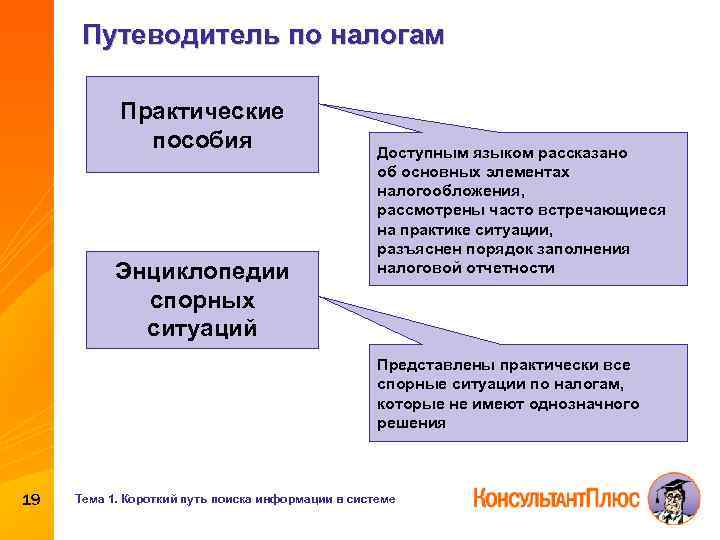 Путеводитель по налогам

Практические пособия

Доступным языком рассказано об основных элементах налогообложения, рассмотрены часто встречающиеся на практике ситуации, разъяснен порядок заполнения налоговой отчетности

Энциклопедии спорных ситуаций

Представлены практически все спорные ситуации по налогам, которые не имеют однозначного решения

19

Тема 1. Короткий путь поиска информации в системе

КонсультантПлюс